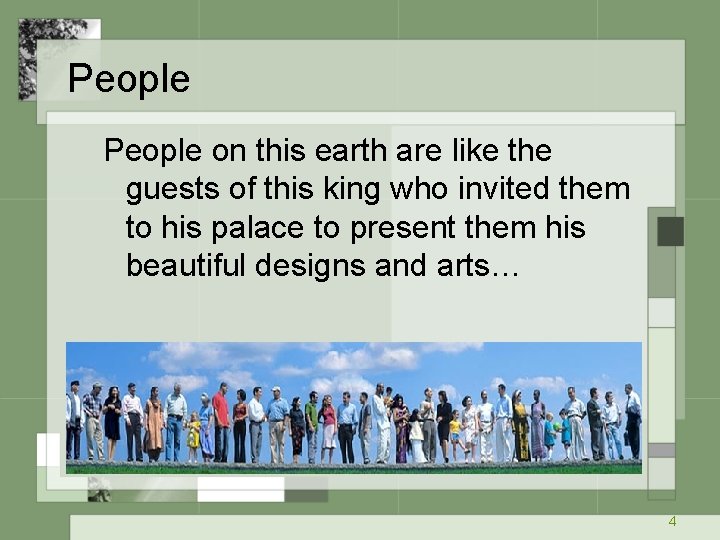 People

People on this earth are like the guests of this king who invited them to his palace to present them his beautiful designs and arts…

4